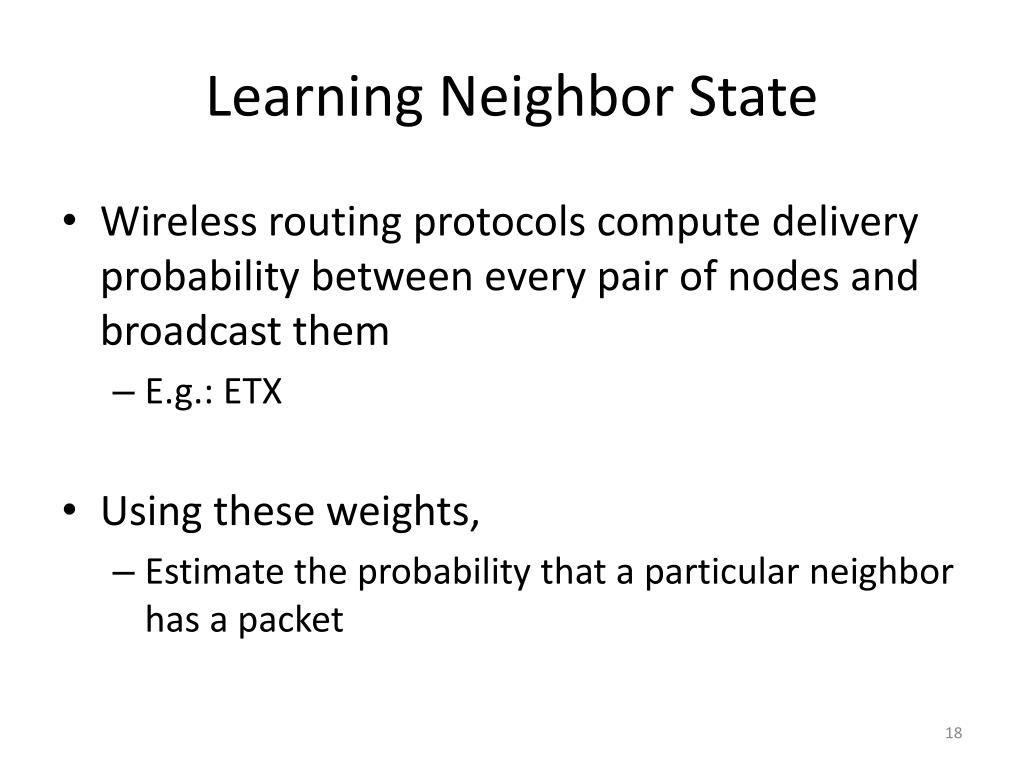 Learning Neighbor State

• Wireless routing protocols compute delivery probability between every pair of nodes and broadcast them
– E.g.: ETX

• Using these weights,
– Estimate the probability that a particular neighbor has a packet

18